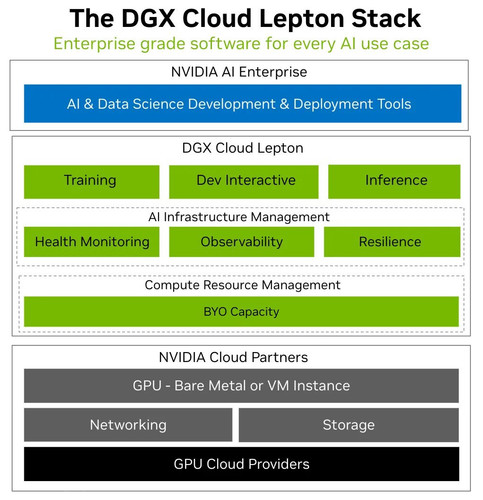 The DGX Cloud Lepton Stack
Enterprise grade software for every AI use case

NVIDIA AI Enterprise
AI & Data Science Development & Deployment Tools

DGX Cloud Lepton
Training
Dev Interactive
Inference
AI Infrastructure Management
Health Monitoring
Observability
Resilience
Compute Resource Management
BYO Capacity

NVIDIA Cloud Partners
GPU - Bare Metal or VM Instance
Networking
Storage
GPU Cloud Providers